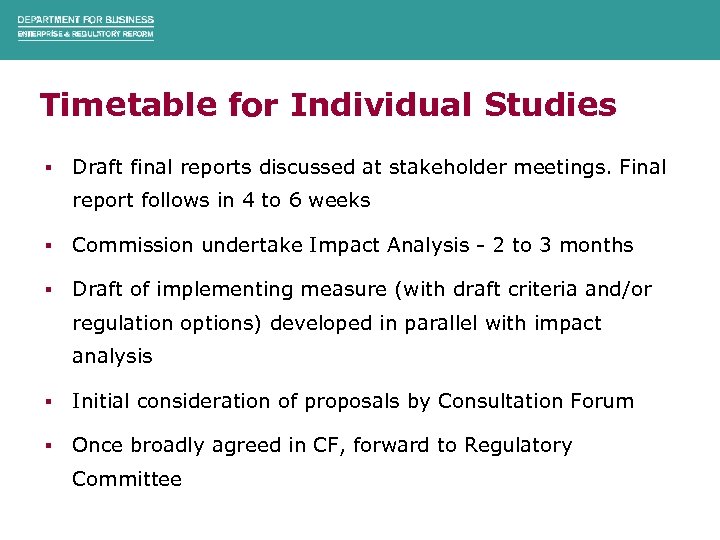 DEPARTMENT FOR BUSINESS
ENTERPRISE & REGULATORY REFORM

Timetable for Individual Studies

▪ Draft final reports discussed at stakeholder meetings. Final report follows in 4 to 6 weeks

▪ Commission undertake Impact Analysis - 2 to 3 months

▪ Draft of implementing measure (with draft criteria and/or regulation options) developed in parallel with impact analysis

▪ Initial consideration of proposals by Consultation Forum

▪ Once broadly agreed in CF, forward to Regulatory Committee